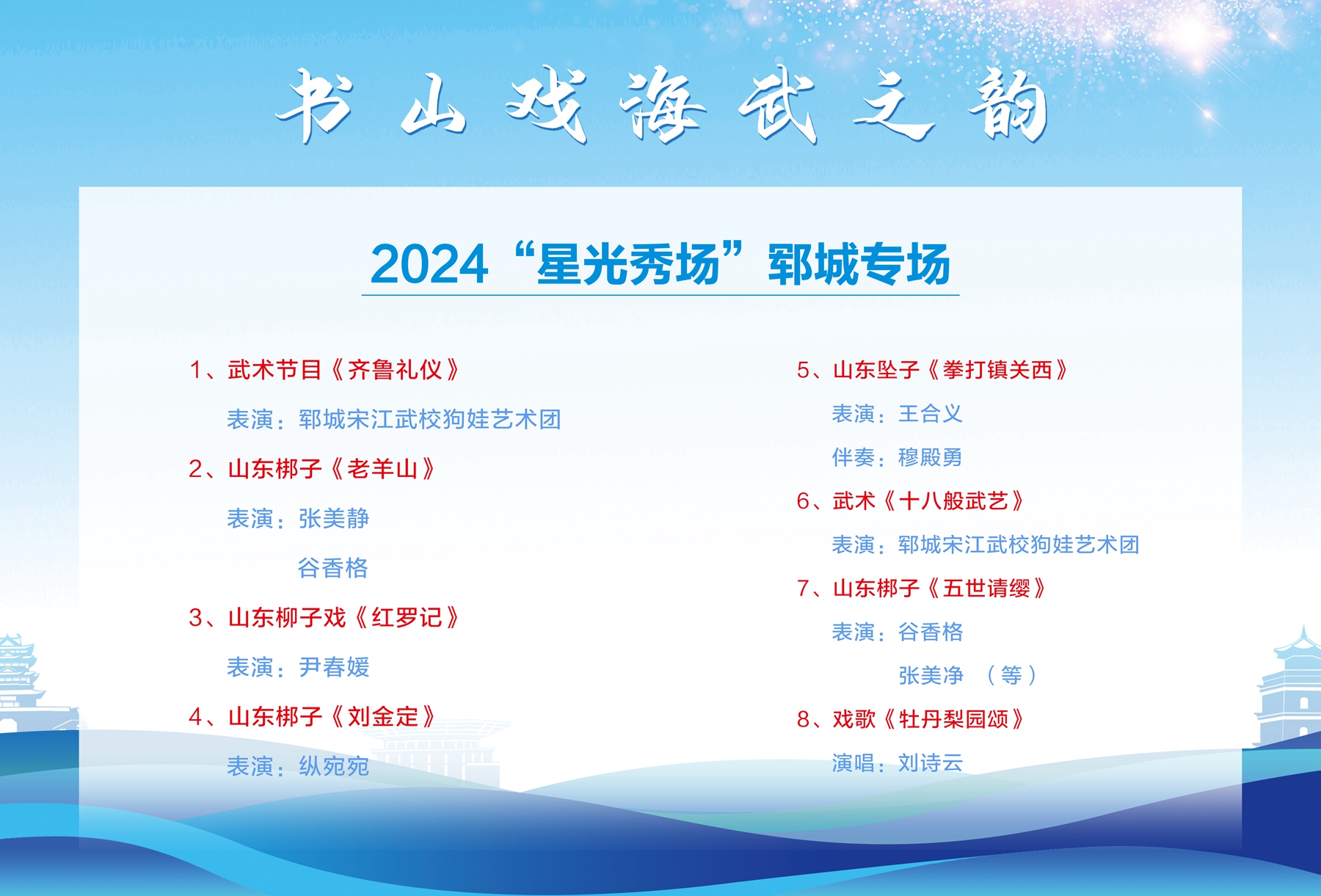 书山戏海武之韵

2024“星光秀场”郓城专场

1、武术节目《齐鲁礼仪》

表演：郓城宋江武校狗娃艺术团

2、山东梆子《老羊山》

表演：张美静

谷香格

3、山东柳子戏《红罗记》

表演：尹春媛

4、山东梆子《刘金定》

表演：纵宛宛

5、山东坠子《拳打镇关西》

表演：王合义

伴奏：穆殿勇

6、武术《十八般武艺》

表演：郓城宋江武校狗娃艺术团

7、山东梆子《五世请缨》

表演：谷香格

张美净 （等）

8、戏歌《牡丹梨园颂》

演唱：刘诗云